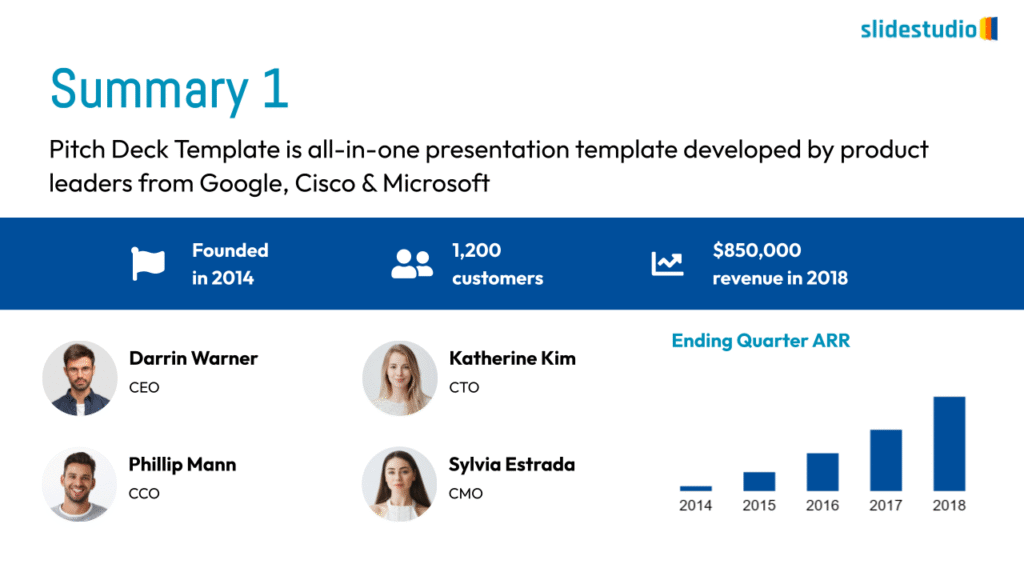 slidestudio

Summary 1

Pitch Deck Template is all-in-one presentation template developed by product leaders from Google, Cisco & Microsoft

Founded in 2014

1,200 customers

$850,000 revenue in 2018

Darrin Warner
CEO

Katherine Kim
CTO

Phillip Mann
CCO

Sylvia Estrada
CMO

Ending Quarter ARR

2014 2015 2016 2017 2018